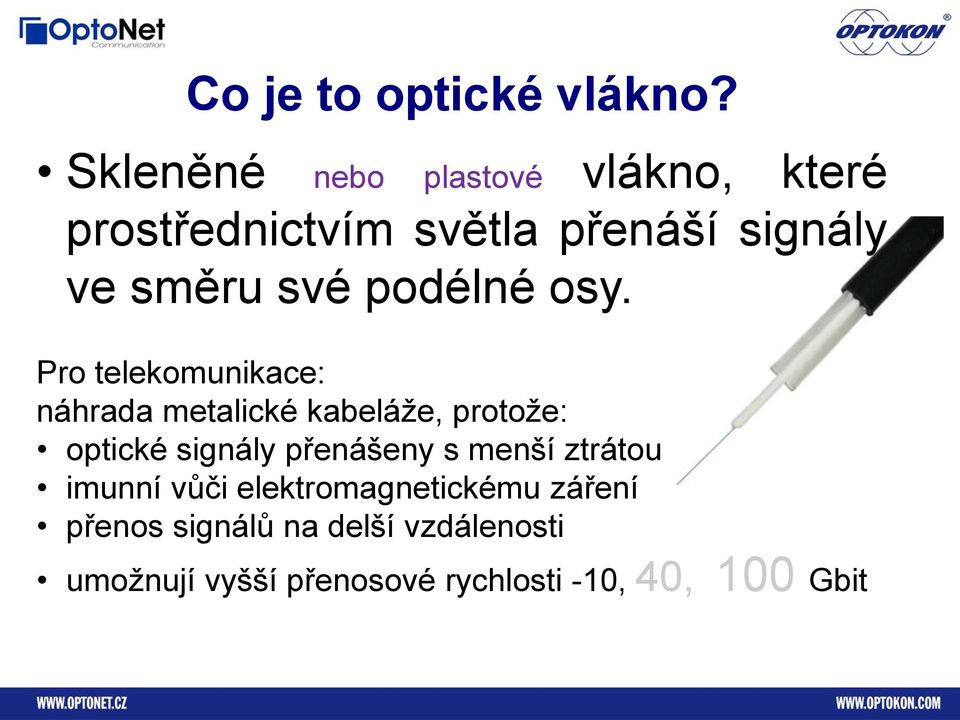 OptoNet Communication

OPTOKON®

Co je to optické vlákno?

• Skleněné nebo plastové vlákno, které prostřednictvím světla přenáší signály ve směru své podélné osy.

Pro telekomunikace:
náhrada metalické kabeláže, protože:
• optické signály přenášeny s menší ztrátou
• imunní vůči elektromagnetickému záření
• přenos signálů na delší vzdálenosti
• umožnují vyšší přenosové rychlosti -10, 40, 100 Gbit

WWW.OPTONET.CZ

WWW.OPTOKON.COM